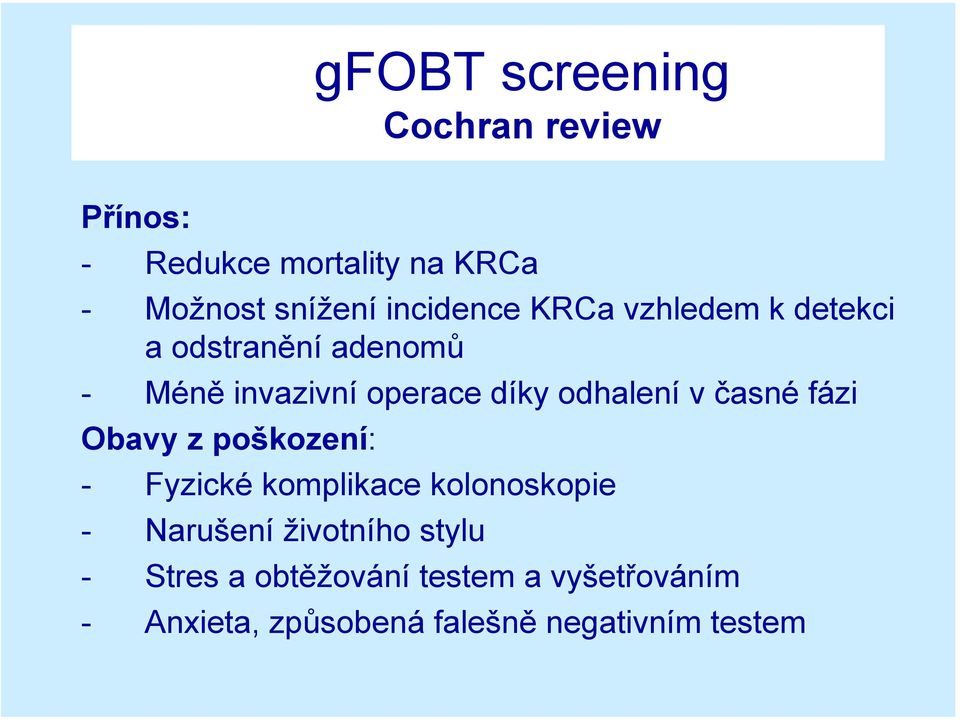 gFOBT screening
Cochran review

Přínos:
- Redukce mortality na KRCa
- Možnost snížení incidence KRCa vzhledem k detekci a odstranění adenomů
- Méně invazivní operace díky odhalení v časné fázi

Obavy z poškození:
- Fyzické komplikace kolonoskopie
- Narušení životního stylu
- Stres a obtěžování testem a vyšetřováním
- Anxieta, způsobená falešně negativním testem